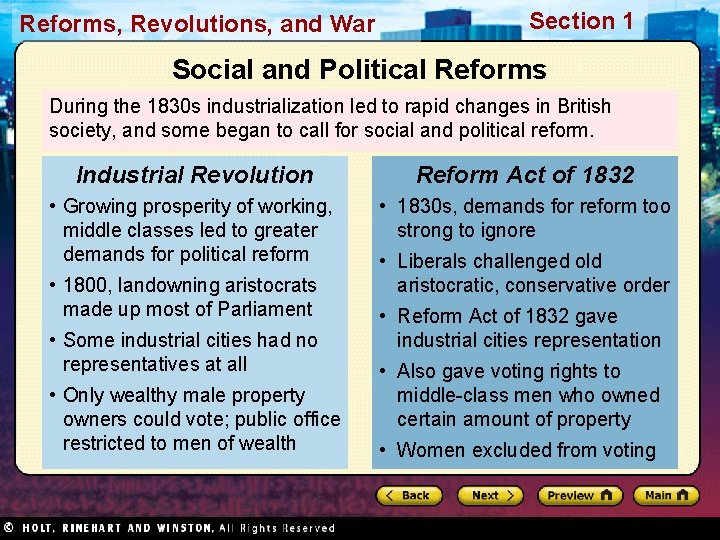 Reforms, Revolutions, and War

Section 1

Social and Political Reforms

During the 1830s industrialization led to rapid changes in British society, and some began to call for social and political reform.

Industrial Revolution

• Growing prosperity of working, middle classes led to greater demands for political reform
• 1800, landowning aristocrats made up most of Parliament
• Some industrial cities had no representatives at all
• Only wealthy male property owners could vote; public office restricted to men of wealth

Reform Act of 1832

• 1830s, demands for reform too strong to ignore
• Liberals challenged old aristocratic, conservative order
• Reform Act of 1832 gave industrial cities representation
• Also gave voting rights to middle-class men who owned certain amount of property
• Women excluded from voting

Back Next Preview Main

© HOLT, RINEHART AND WINSTON, All Rights Reserved